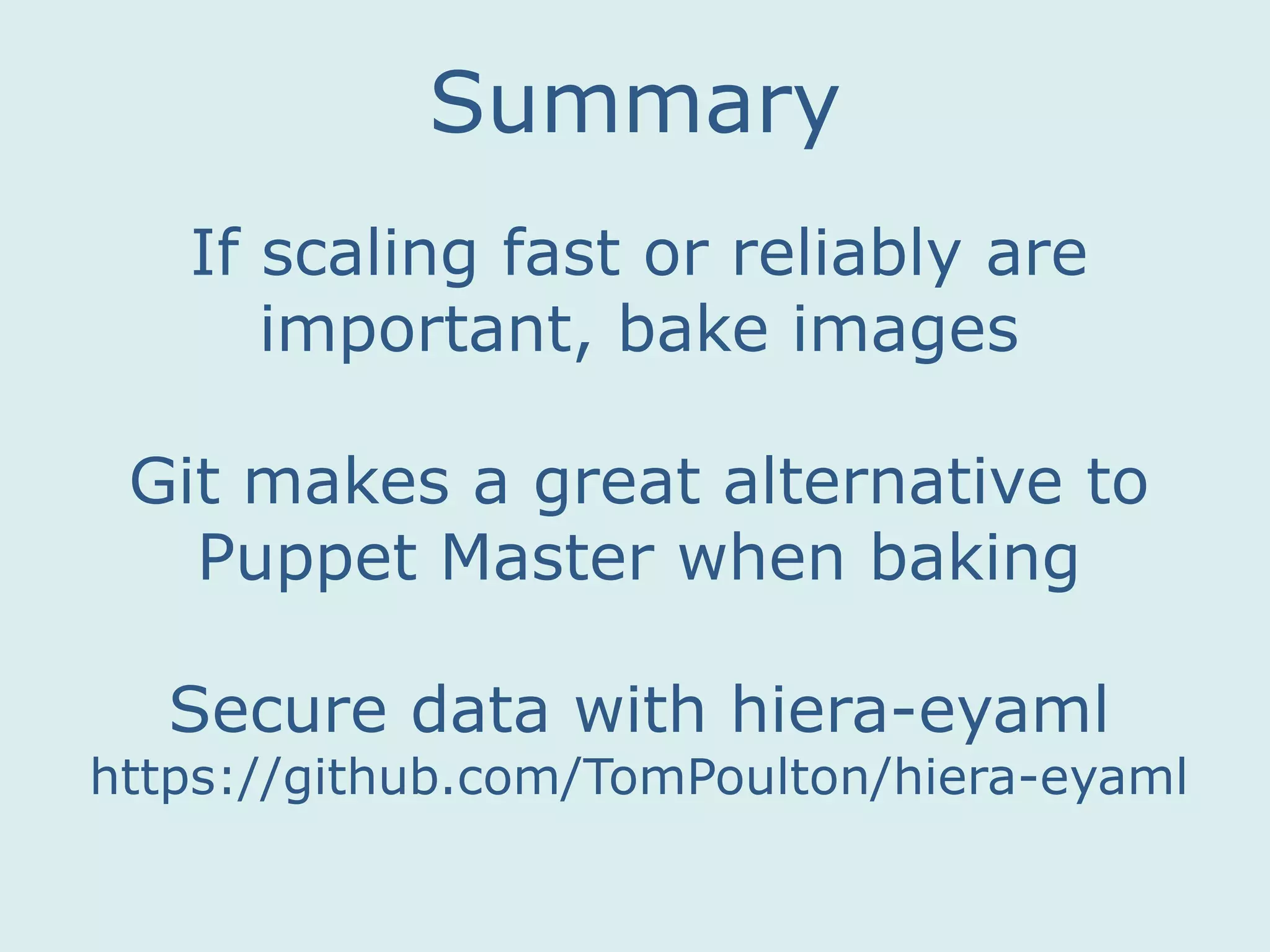 Summary

If scaling fast or reliably are important, bake images

Git makes a great alternative to Puppet Master when baking

Secure data with hiera-eyaml
https://github.com/TomPoulton/hiera-eyaml